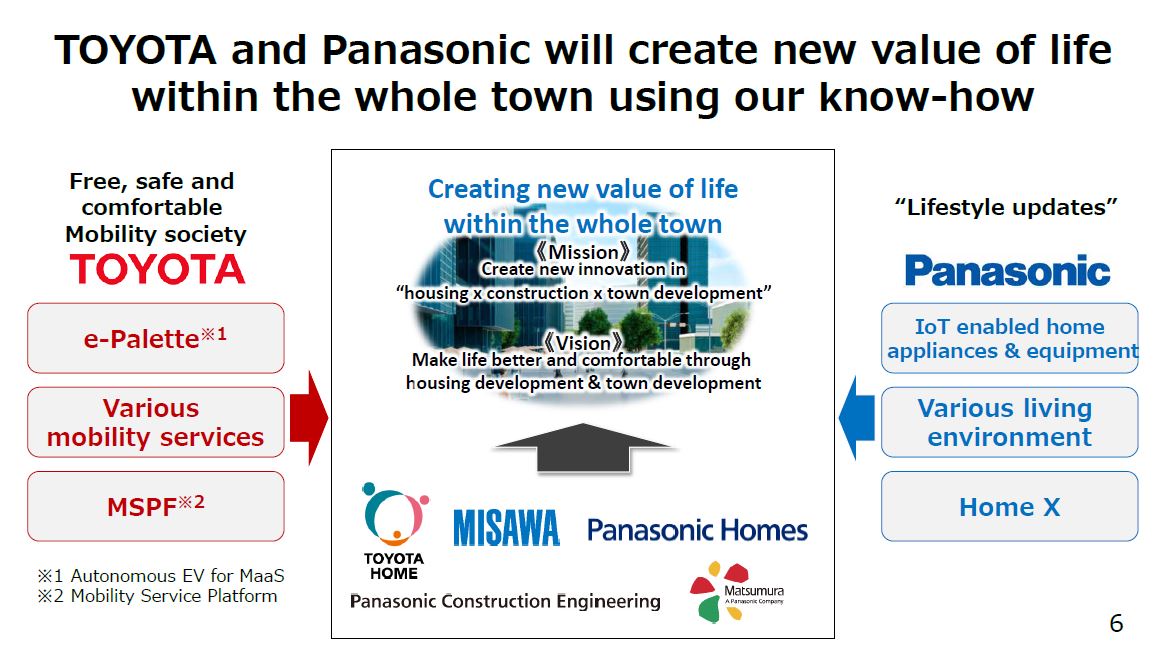 TOYOTA and Panasonic will create new value of life within the whole town using our know-how

Free, safe and comfortable Mobility society

TOYOTA

e-Palette※1

Various mobility services

MSPF※2

※1 Autonomous EV for MaaS
※2 Mobility Service Platform

Creating new value of life within the whole town

《Mission》
Create new innovation in "housing x construction x town development"

《Vision》
Make life better and comfortable through housing development & town development

TOYOTA HOME

MISAWA

Panasonic Homes

Panasonic Construction Engineering

Matsumura A Panasonic Company

"Lifestyle updates"

Panasonic

IoT enabled home appliances & equipment

Various living environment

Home X

6